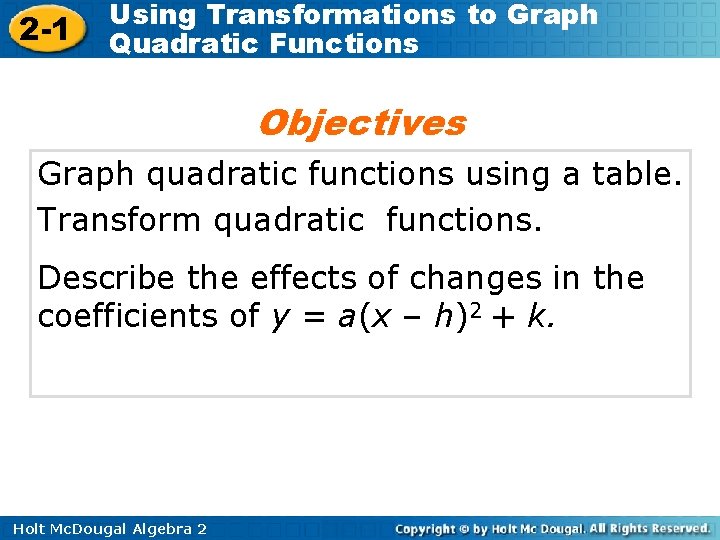 2-1 Using Transformations to Graph Quadratic Functions

Objectives

Graph quadratic functions using a table.

Transform quadratic functions.

Describe the effects of changes in the coefficients of $y = a(x - h)^2 + k$.

Holt McDougal Algebra 2

Copyright © by Holt Mc Dougal. All Rights Reserved.